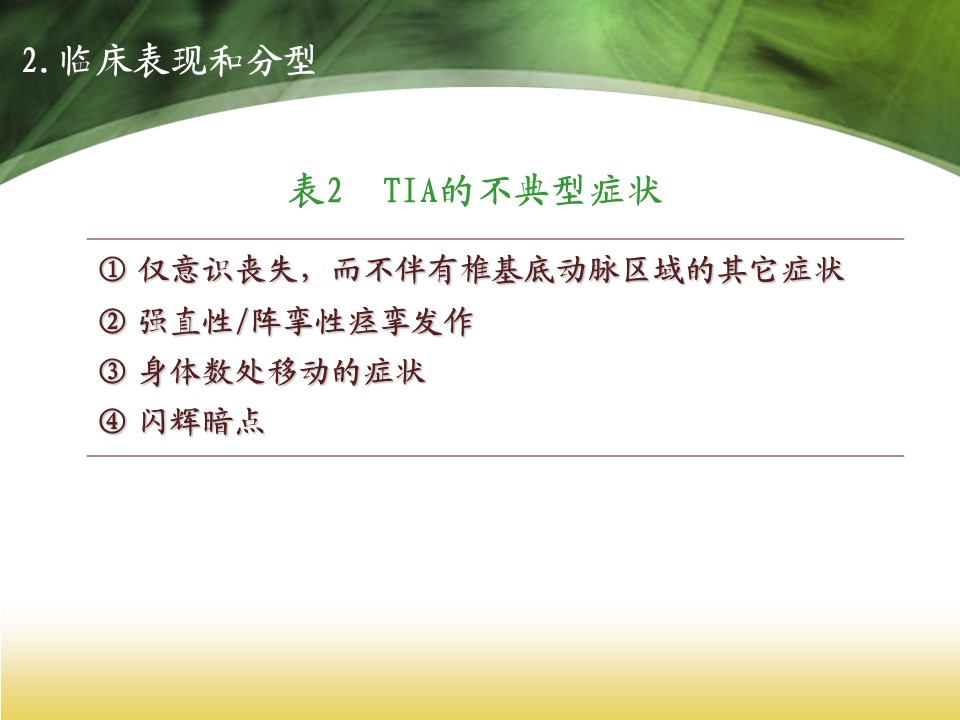 2. 临床表现和分型

表2　TIA的不典型症状

① 仅意识丧失，而不伴有椎基底动脉区域的其它症状
② 强直性/阵挛性痉挛发作
③ 身体数处移动的症状
④ 闪辉暗点